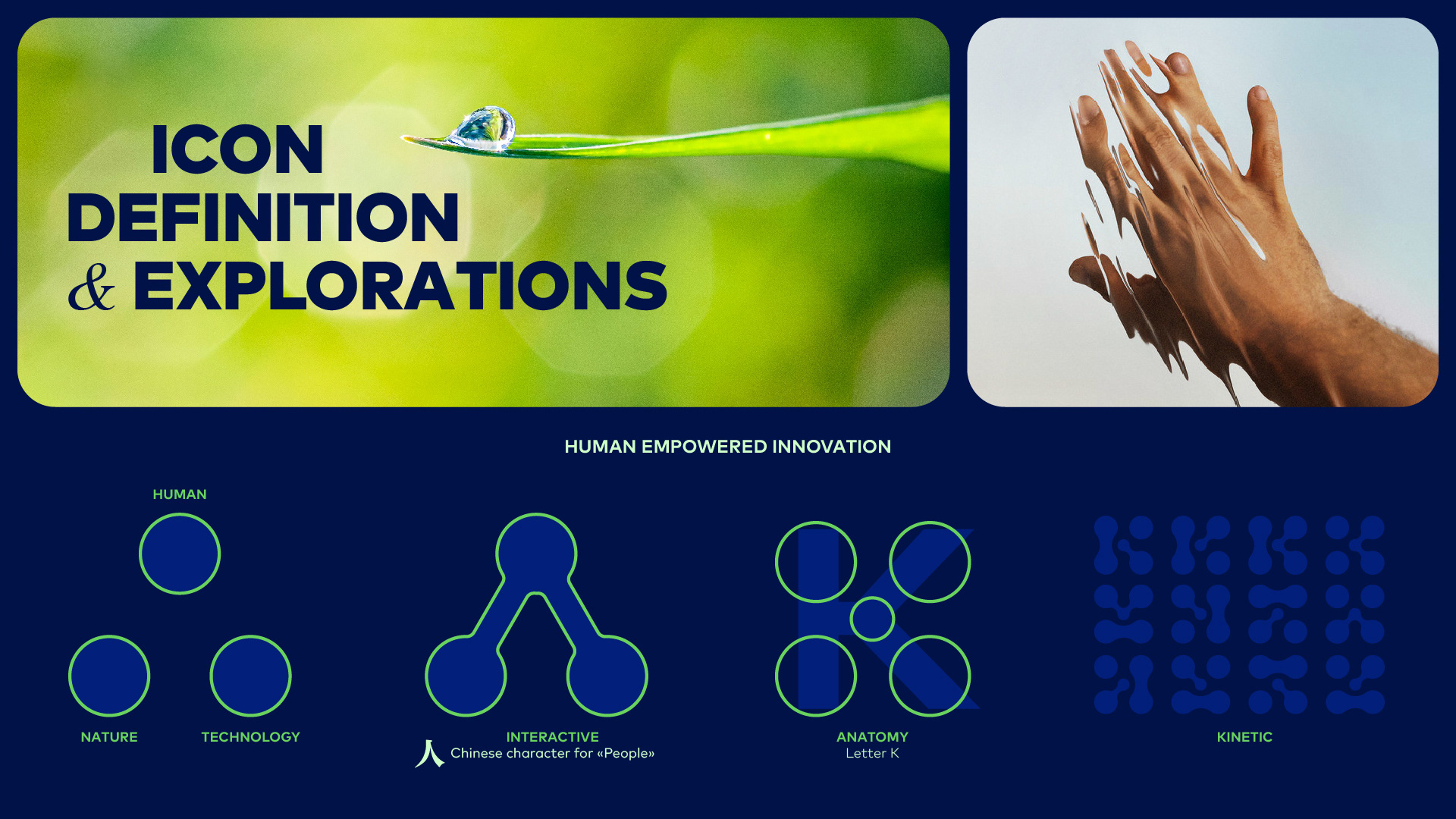 ICON
DEFINITION
& EXPLORATIONS

HUMAN EMPOWERED INNOVATION

HUMAN

NATURE TECHNOLOGY

INTERACTIVE
人 Chinese character for «People»

ANATOMY
Letter K

KINETIC